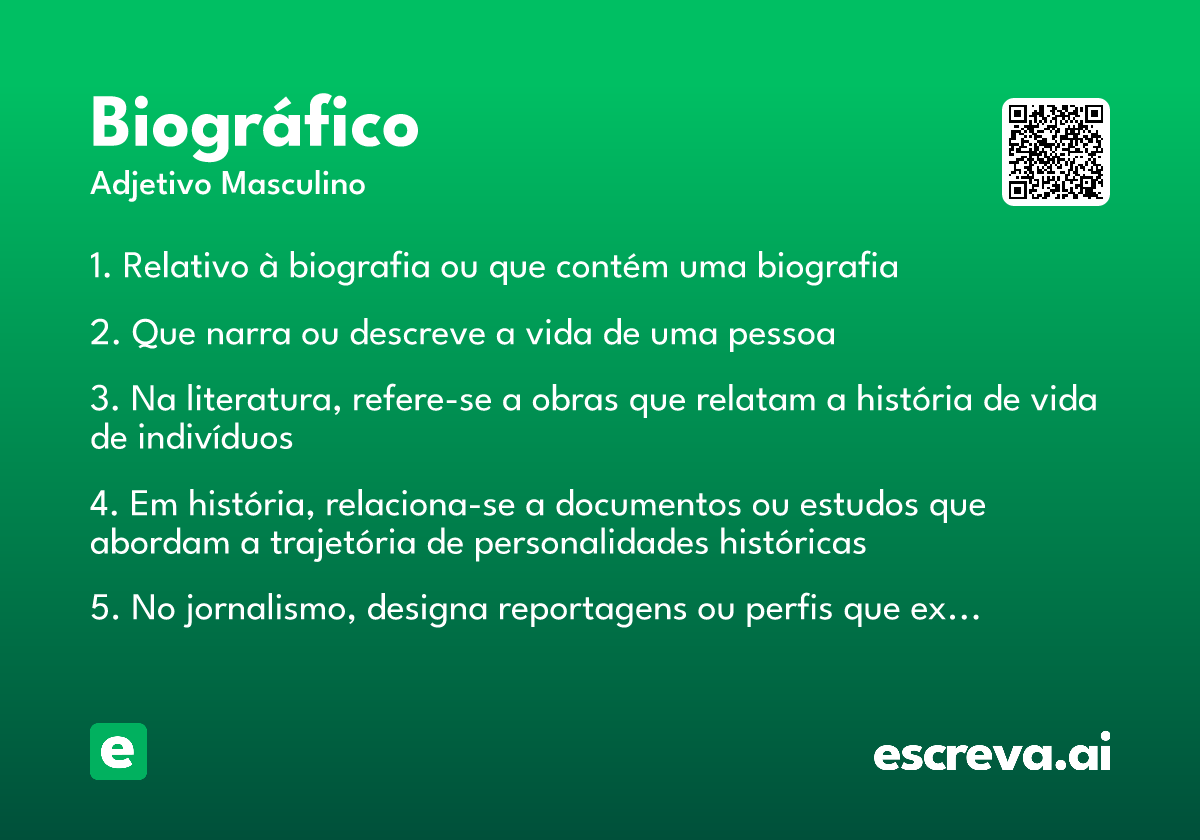 Biográfico
Adjetivo Masculino

1. Relativo à biografia ou que contém uma biografia

2. Que narra ou descreve a vida de uma pessoa

3. Na literatura, refere-se a obras que relatam a história de vida de indivíduos

4. Em história, relaciona-se a documentos ou estudos que abordam a trajetória de personalidades históricas

5. No jornalismo, designa reportagens ou perfis que ex...

e

escreva.ai